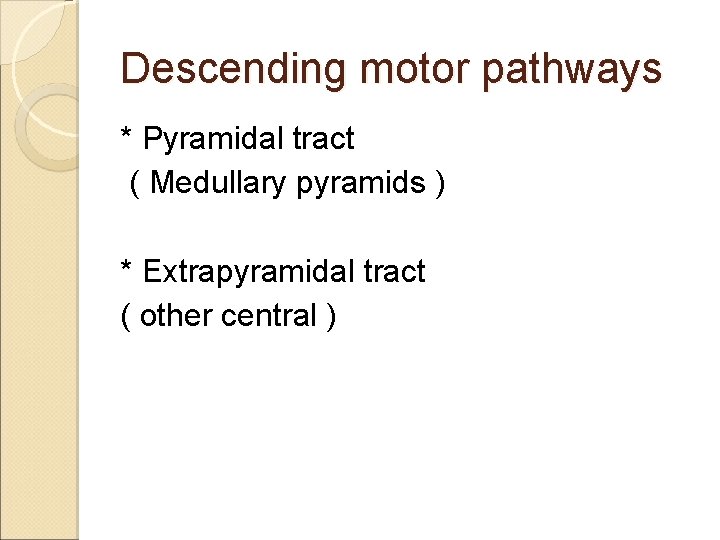 Descending motor pathways

* Pyramidal tract
( Medullary pyramids )

* Extrapyramidal tract
( other central )